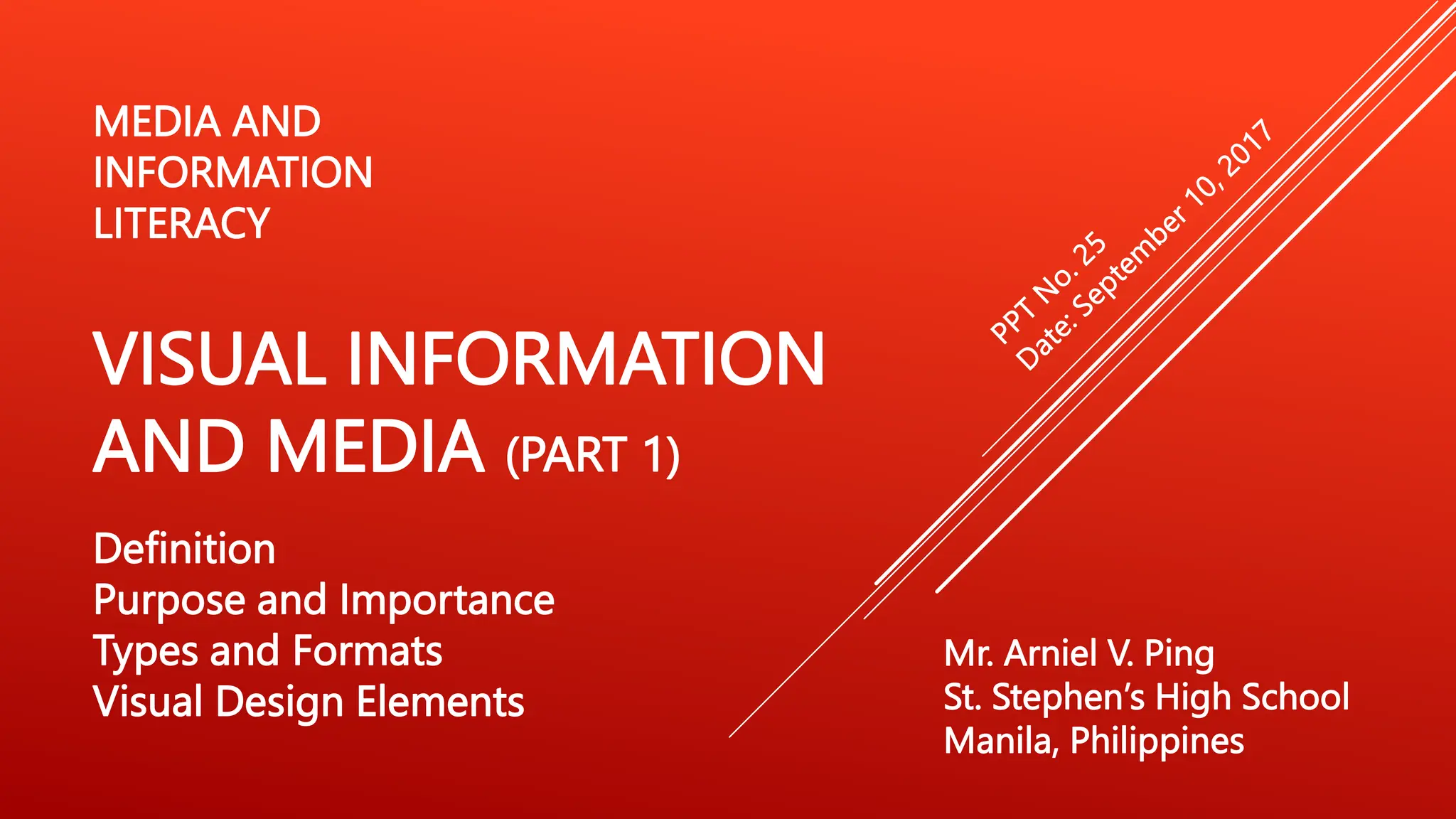 MEDIA AND INFORMATION LITERACY

VISUAL INFORMATION AND MEDIA (PART 1)

Definition
Purpose and Importance
Types and Formats
Visual Design Elements

PPT No. 25
Date: September 10, 2017

Mr. Arniel V. Ping
St. Stephen's High School
Manila, Philippines